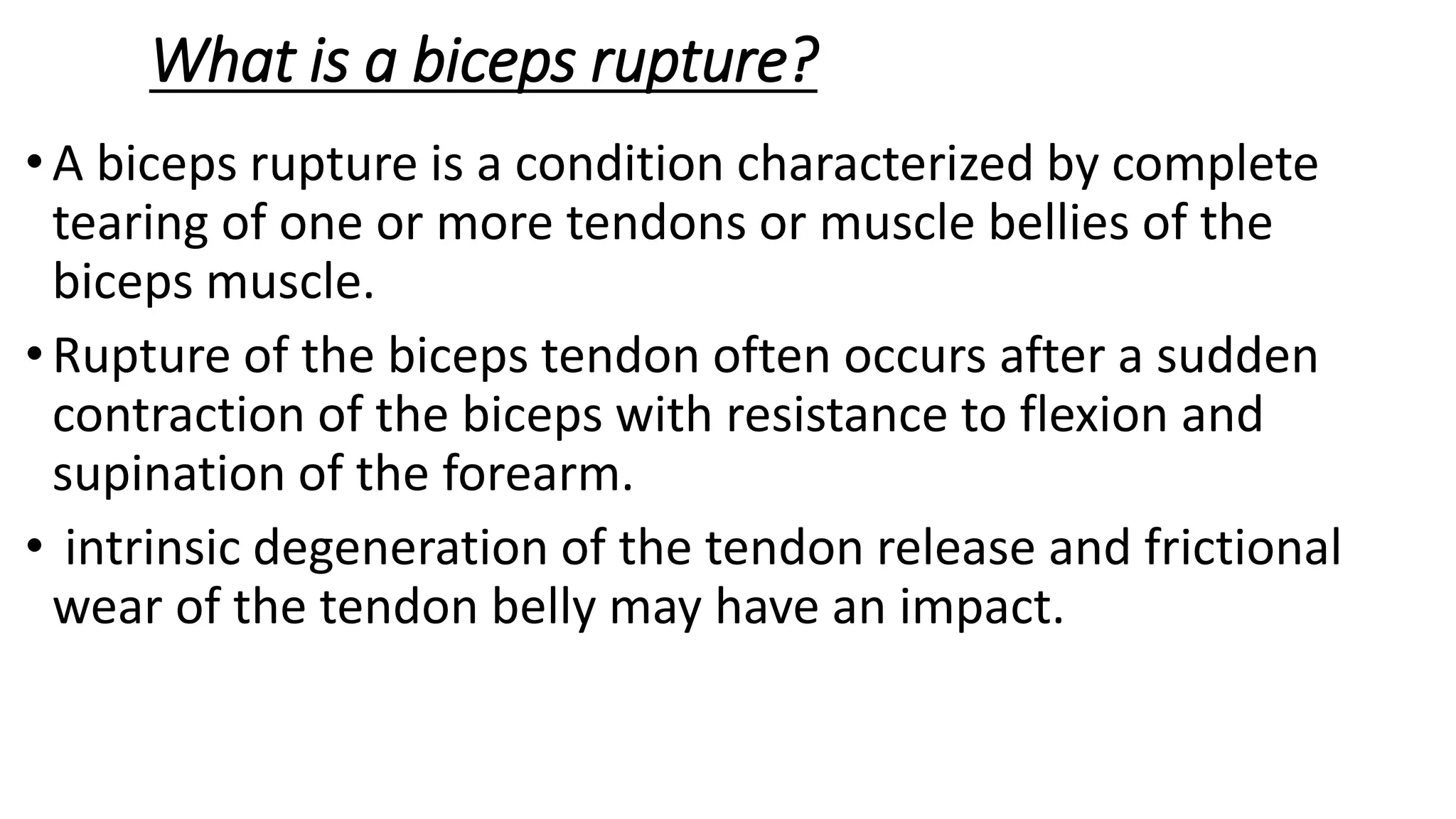 What is a biceps rupture?

• A biceps rupture is a condition characterized by complete tearing of one or more tendons or muscle bellies of the biceps muscle.

• Rupture of the biceps tendon often occurs after a sudden contraction of the biceps with resistance to flexion and supination of the forearm.

• intrinsic degeneration of the tendon release and frictional wear of the tendon belly may have an impact.